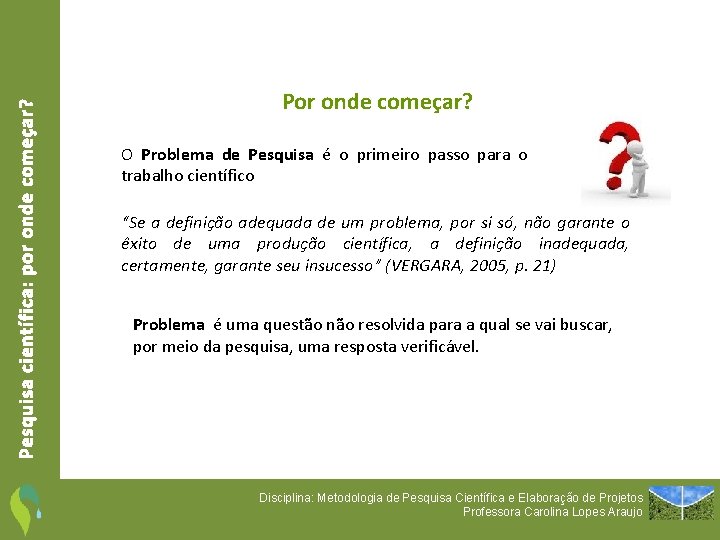 Pesquisa científica: por onde começar?

Por onde começar?

O Problema de Pesquisa é o primeiro passo para o trabalho científico

"Se a definição adequada de um problema, por si só, não garante o êxito de uma produção científica, a definição inadequada, certamente, garante seu insucesso" (VERGARA, 2005, p. 21)

Problema é uma questão não resolvida para a qual se vai buscar, por meio da pesquisa, uma resposta verificável.

Disciplina: Metodologia de Pesquisa Científica e Elaboração de Projetos
Professora Carolina Lopes Araujo